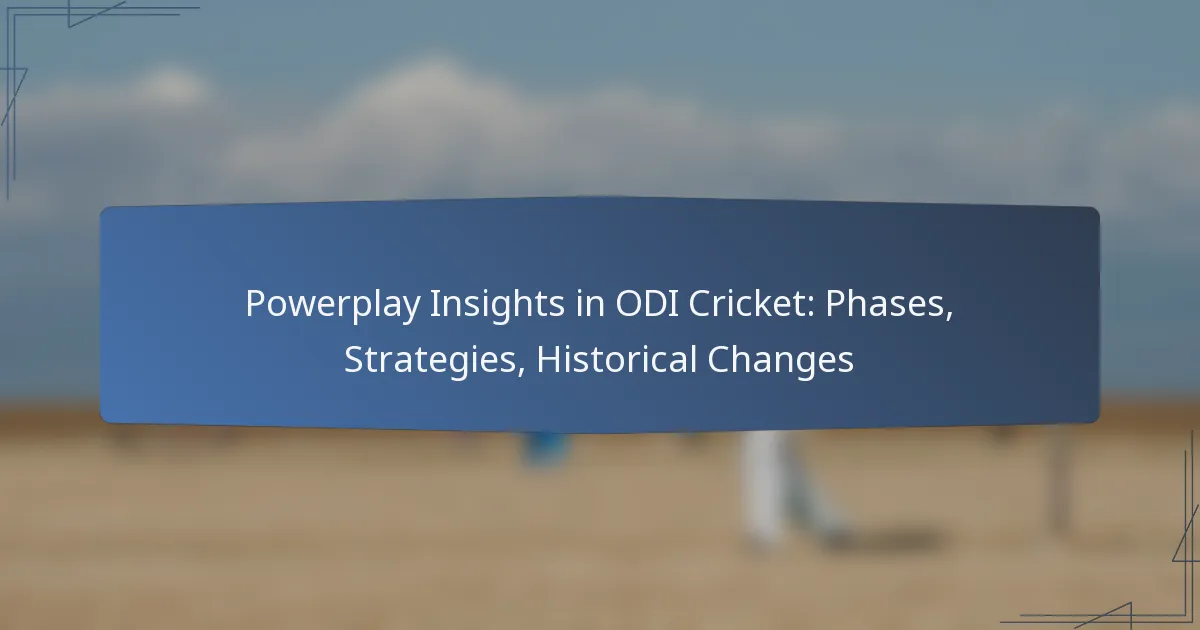 Powerplay Insights in ODI Cricket: Phases, Strategies, Historical Changes